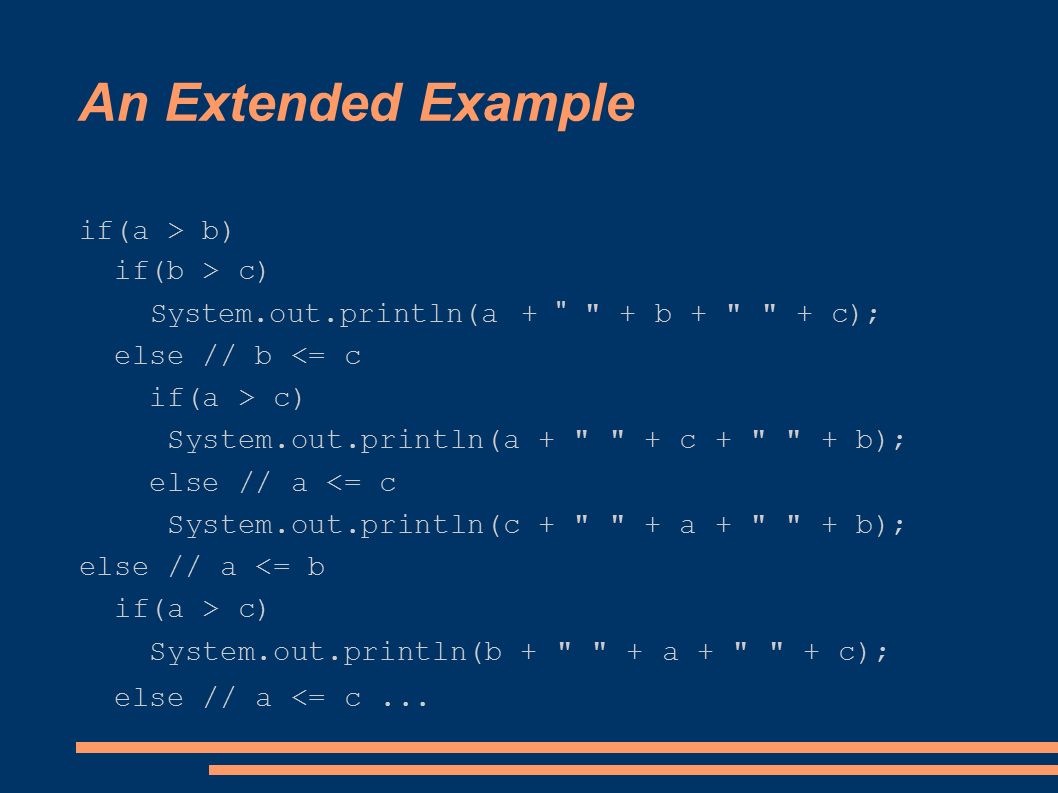 An Extended Example

if(a > b)
  if(b > c)
    System.out.println(a + " " + b + " " + c);
  else // b <= c
    if(a > c)
     System.out.println(a + " " + c + " " + b);
    else // a <= c
     System.out.println(c + " " + a + " " + b);
else // a <= b
  if(a > c)
    System.out.println(b + " " + a + " " + c);
  else // a <= c ...